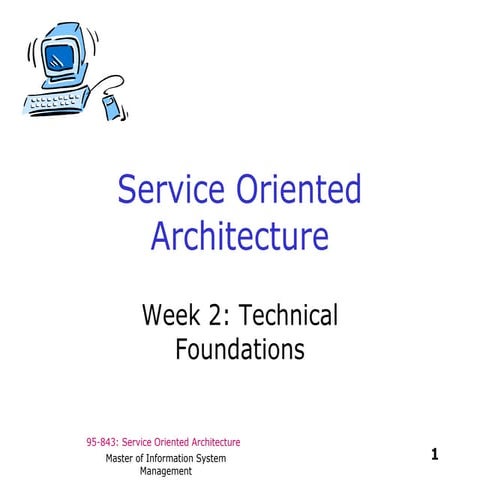 Service Oriented Architecture

Week 2: Technical Foundations

95-843: Service Oriented Architecture

Master of Information System Management

1